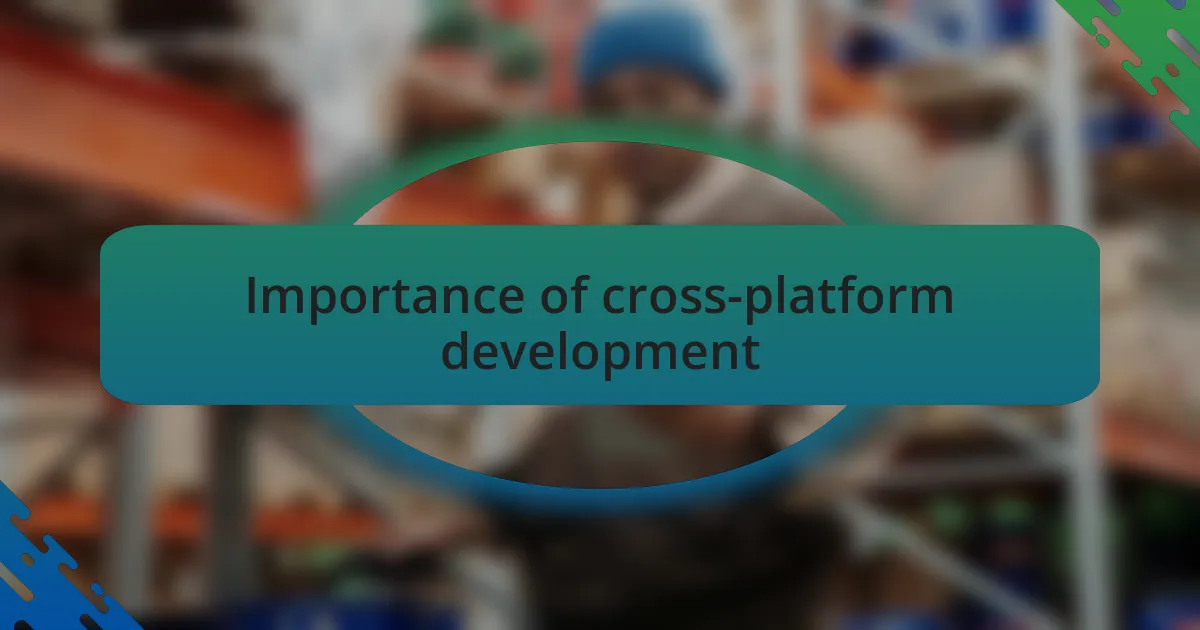 Importance of cross-platform development